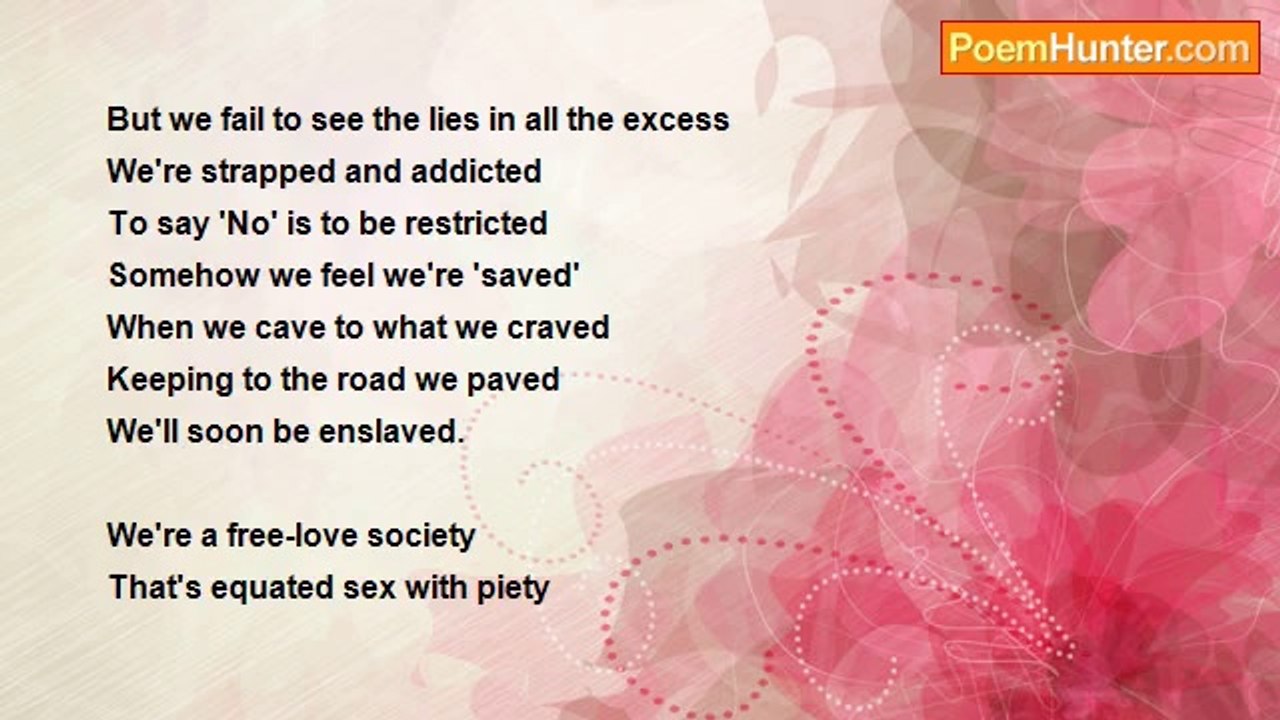 PoemHunter.com

But we fail to see the lies in all the excess
We're strapped and addicted
To say 'No' is to be restricted
Somehow we feel we're 'saved'
When we cave to what we craved
Keeping to the road we paved
We'll soon be enslaved.

We're a free-love society
That's equated sex with piety